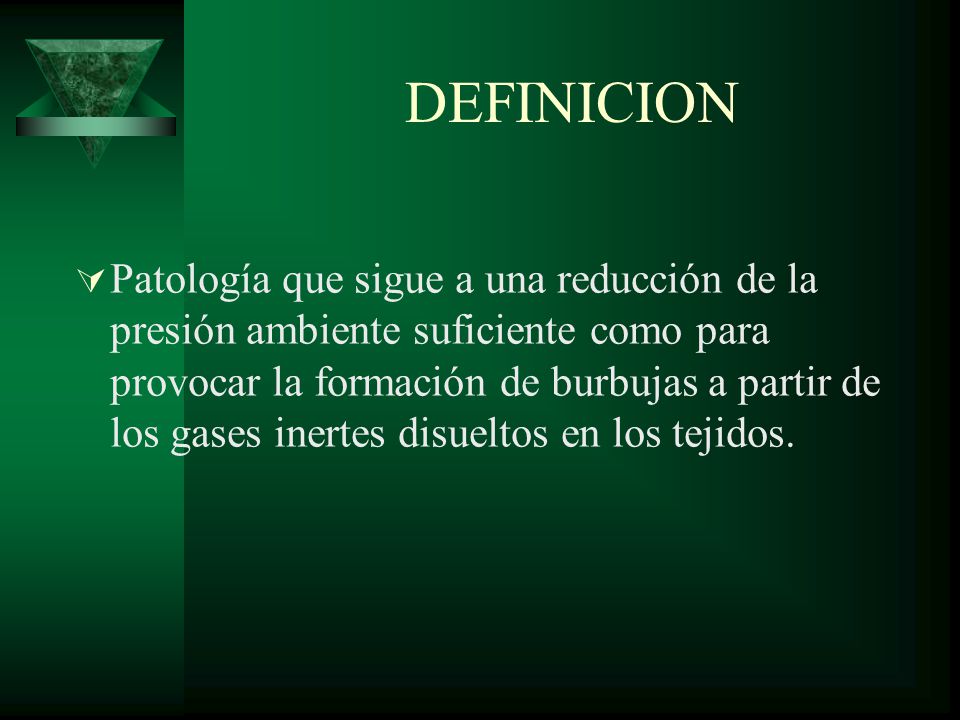 DEFINICION

Patología que sigue a una reducción de la presión ambiente suficiente como para provocar la formación de burbujas a partir de los gases inertes disueltos en los tejidos.